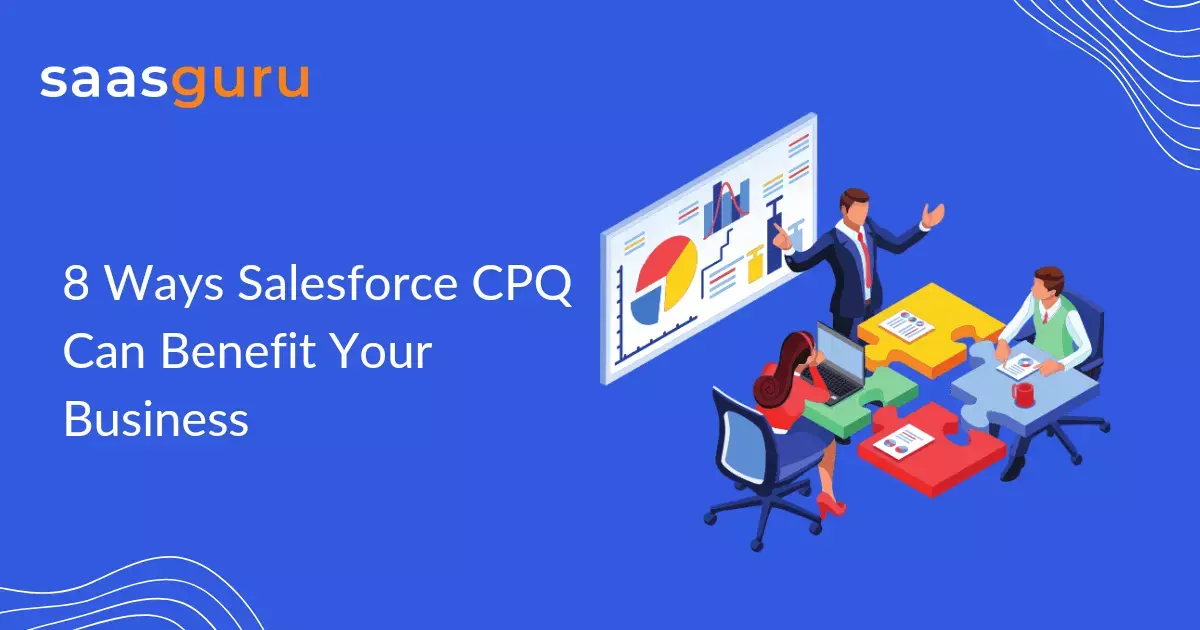 saasguru

8 Ways Salesforce CPQ Can Benefit Your Business